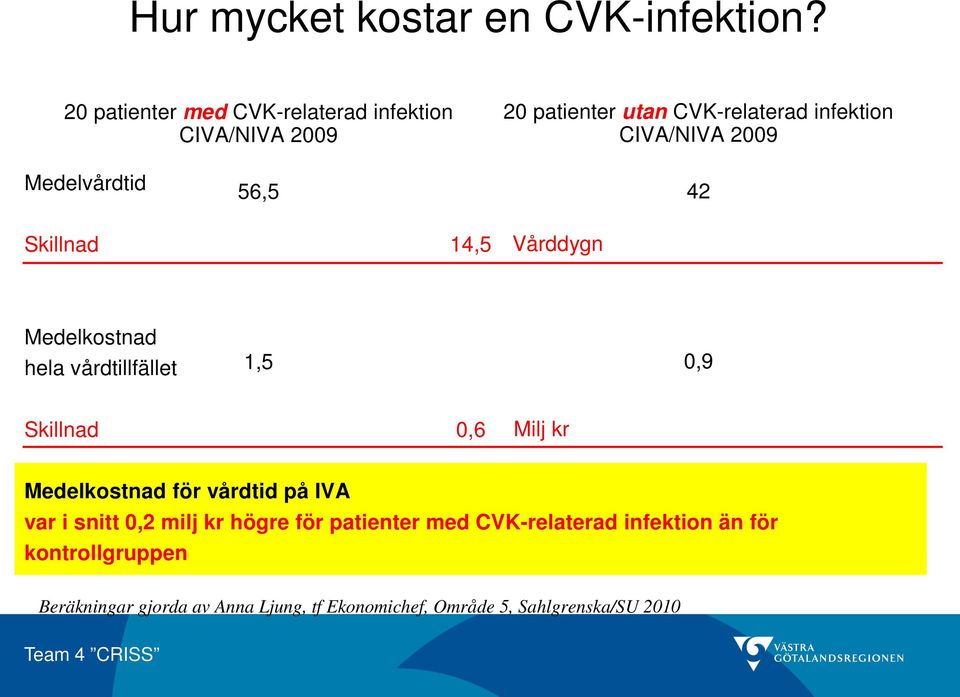 Hur mycket kostar en CVK-infektion?

20 patienter med CVK-relaterad infektion CIVA/NIVA 2009

20 patienter utan CVK-relaterad infektion CIVA/NIVA 2009

Medelvårdtid 56,5 42

Skillnad 14,5 Vårddygn

Medelkostnad hela vårdtillfället 1,5 0,9

Skillnad 0,6 Milj kr

Medelkostnad för vårdtid på IVA
var i snitt 0,2 milj kr högre för patienter med CVK-relaterad infektion än för kontrollgruppen

Beräkningar gjorda av Anna Ljung, tf Ekonomichef, Område 5, Sahlgrenska/SU 2010

Team 4 ”CRISS”

VÄSTRA GÖTALANDSREGIONEN